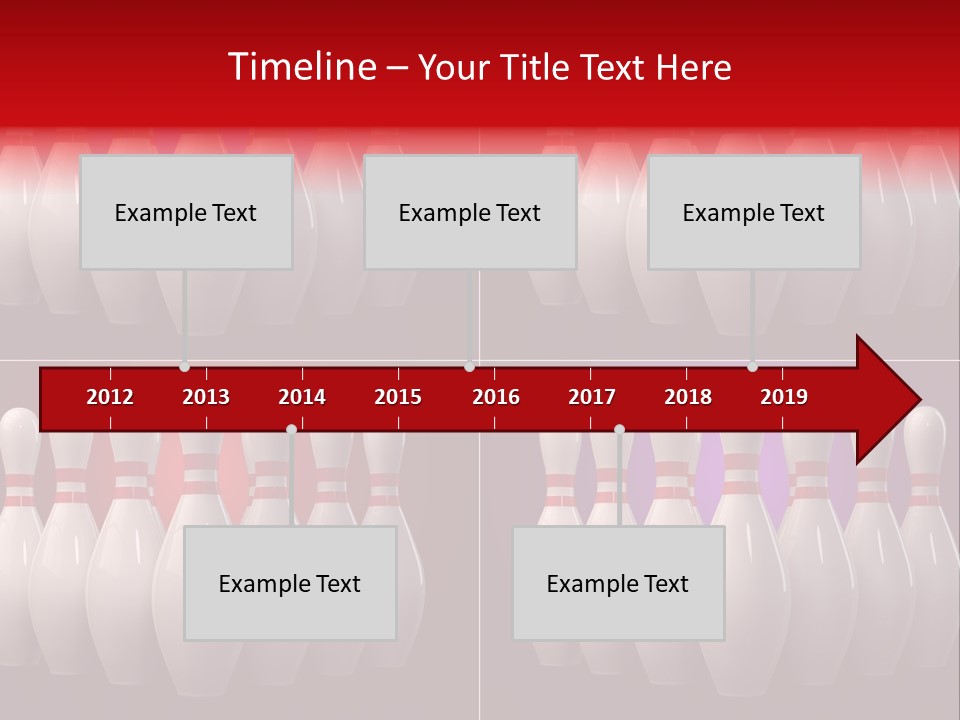 Timeline – Your Title Text Here

Example Text

Example Text

Example Text

2012 2013 2014 2015 2016 2017 2018 2019

Example Text

Example Text